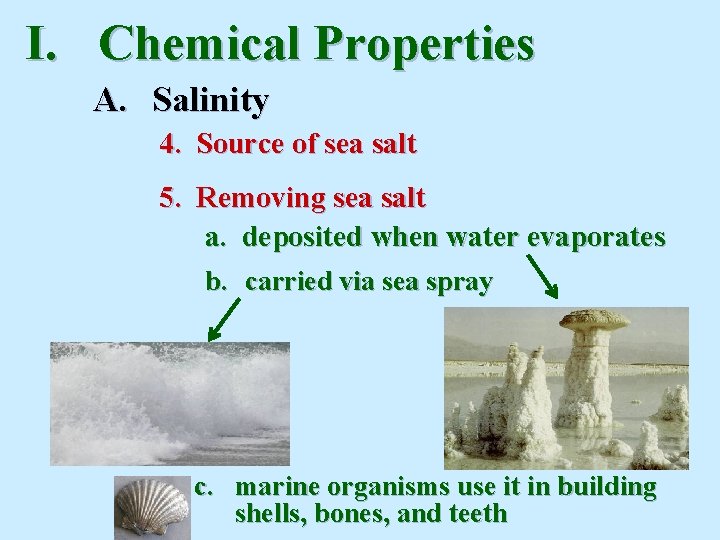 I. Chemical Properties

A. Salinity

4. Source of sea salt

5. Removing sea salt

a. deposited when water evaporates

b. carried via sea spray

c. marine organisms use it in building shells, bones, and teeth